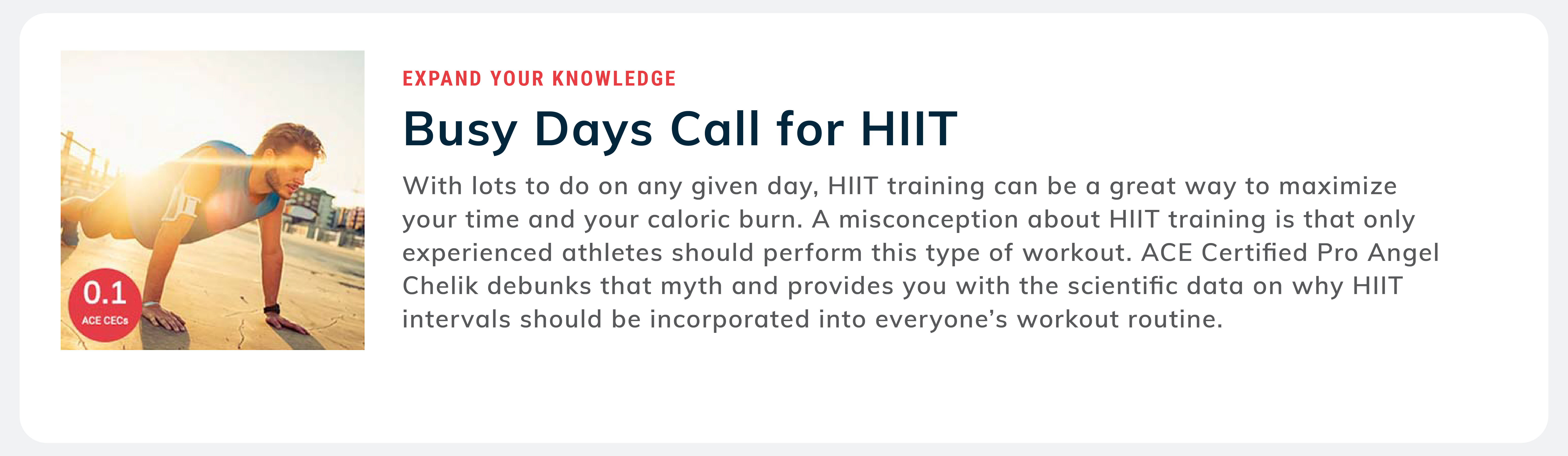 0.1
ACE CECs

EXPAND YOUR KNOWLEDGE

Busy Days Call for HIIT

With lots to do on any given day, HIIT training can be a great way to maximize your time and your caloric burn. A misconception about HIIT training is that only experienced athletes should perform this type of workout. ACE Certified Pro Angel Chelik debunks that myth and provides you with the scientific data on why HIIT intervals should be incorporated into everyone’s workout routine.